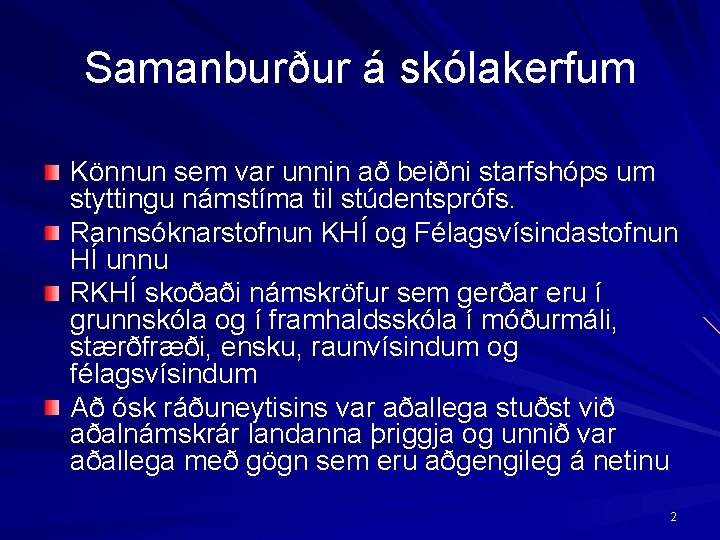 Samanburður á skólakerfum

Könnun sem var unnin að beiðni starfshóps um styttingu námstíma til stúdentsprófs.

Rannsóknarstofnun KHÍ og Félagsvísindastofnun HÍ unnu

RKHÍ skoðaði námskröfur sem gerðar eru í grunnskóla og í framhaldsskóla í móðurmáli, stærðfræði, ensku, raunvísindum og félagsvísindum

Að ósk ráðuneytisins var aðallega stuðst við aðalnámskrár landanna þriggja og unnið var aðallega með gögn sem eru aðgengileg á netinu

2